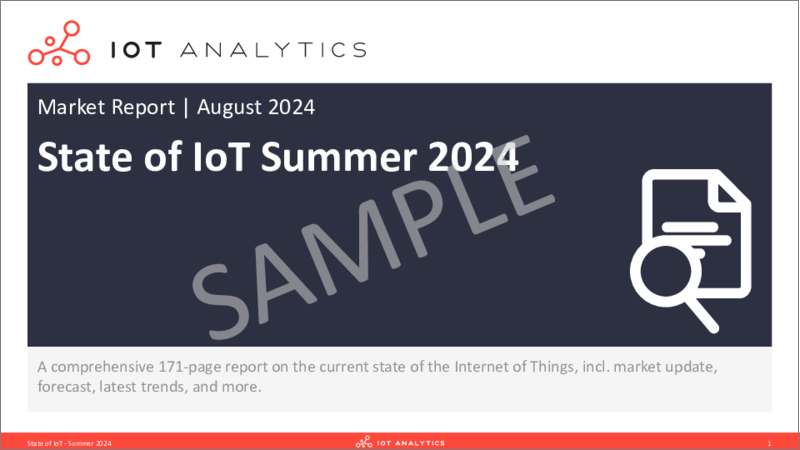 IOT ANALYTICS

Market Report | August 2024

State of IoT Summer 2024

SAMPLE

A comprehensive 171-page report on the current state of the Internet of Things, incl. market update, forecast, latest trends, and more.

State of IoT - Summer 2024
IOT ANALYTICS
1